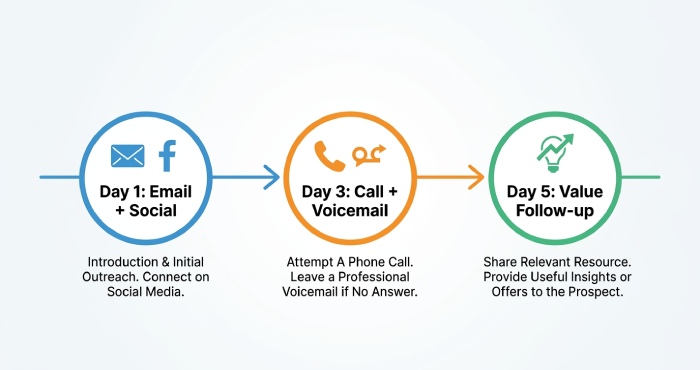 Day 1: Email + Social

Introduction & Initial Outreach. Connect on Social Media.

Day 3: Call + Voicemail

Attempt A Phone Call. Leave a Professional Voicemail if No Answer.

Day 5: Value Follow-up

Share Relevant Resource. Provide Useful Insights or Offers to the Prospect.